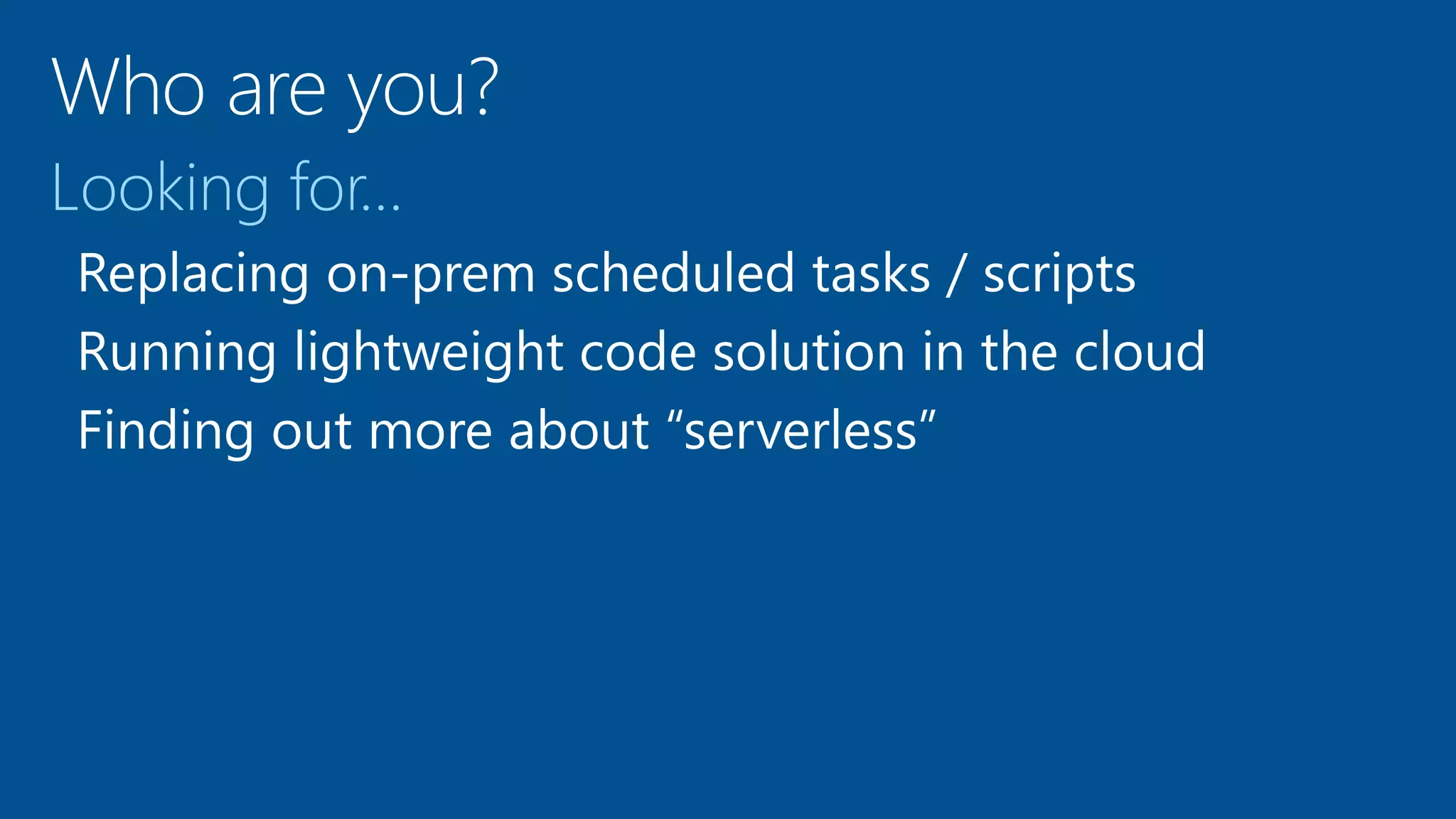 Who are you?

Looking for…

Replacing on-prem scheduled tasks / scripts

Running lightweight code solution in the cloud

Finding out more about “serverless”